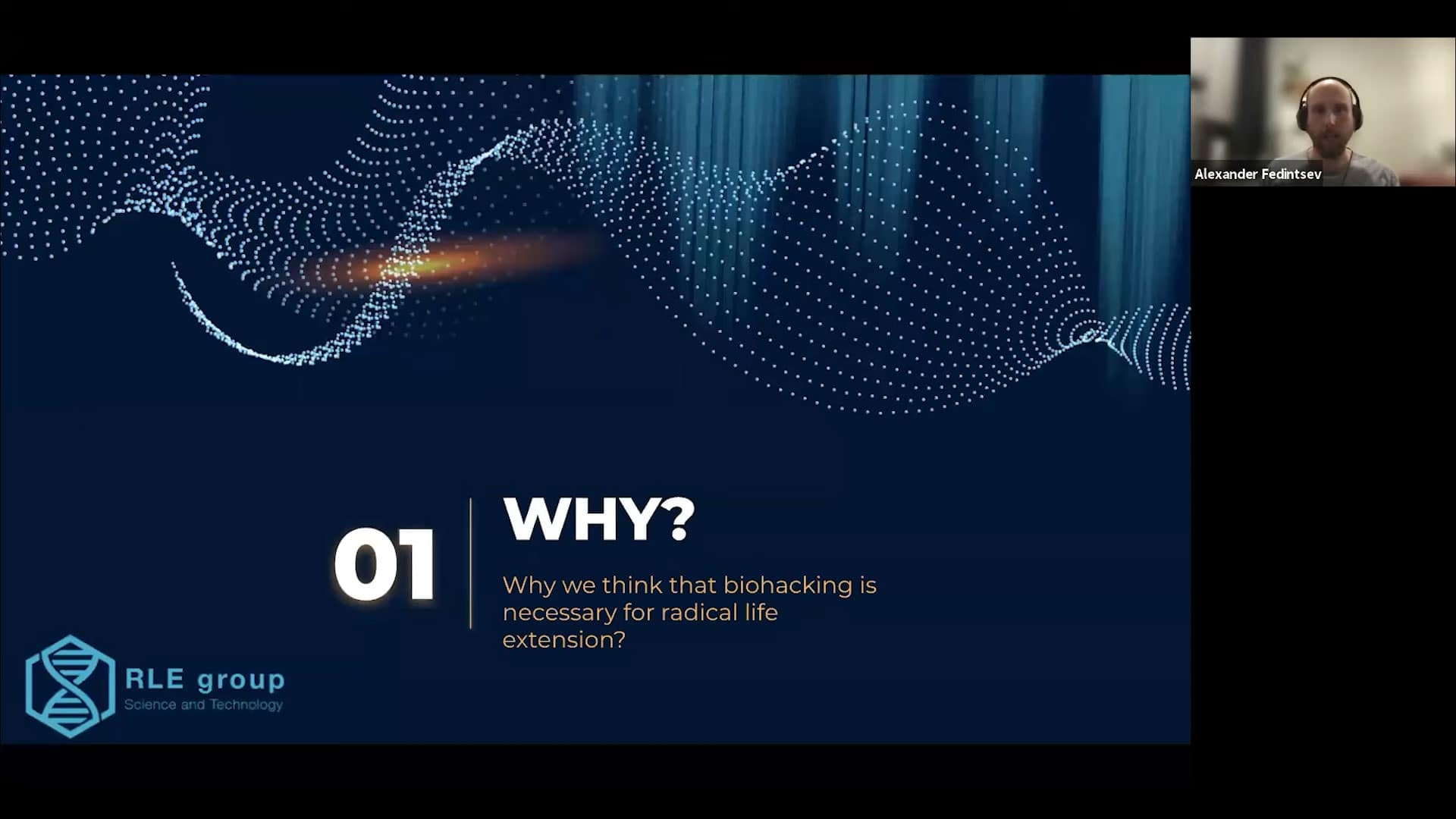 Alexander Fedintsev

01

WHY?

Why we think that biohacking is necessary for radical life extension?

RLE group
Science and Technology